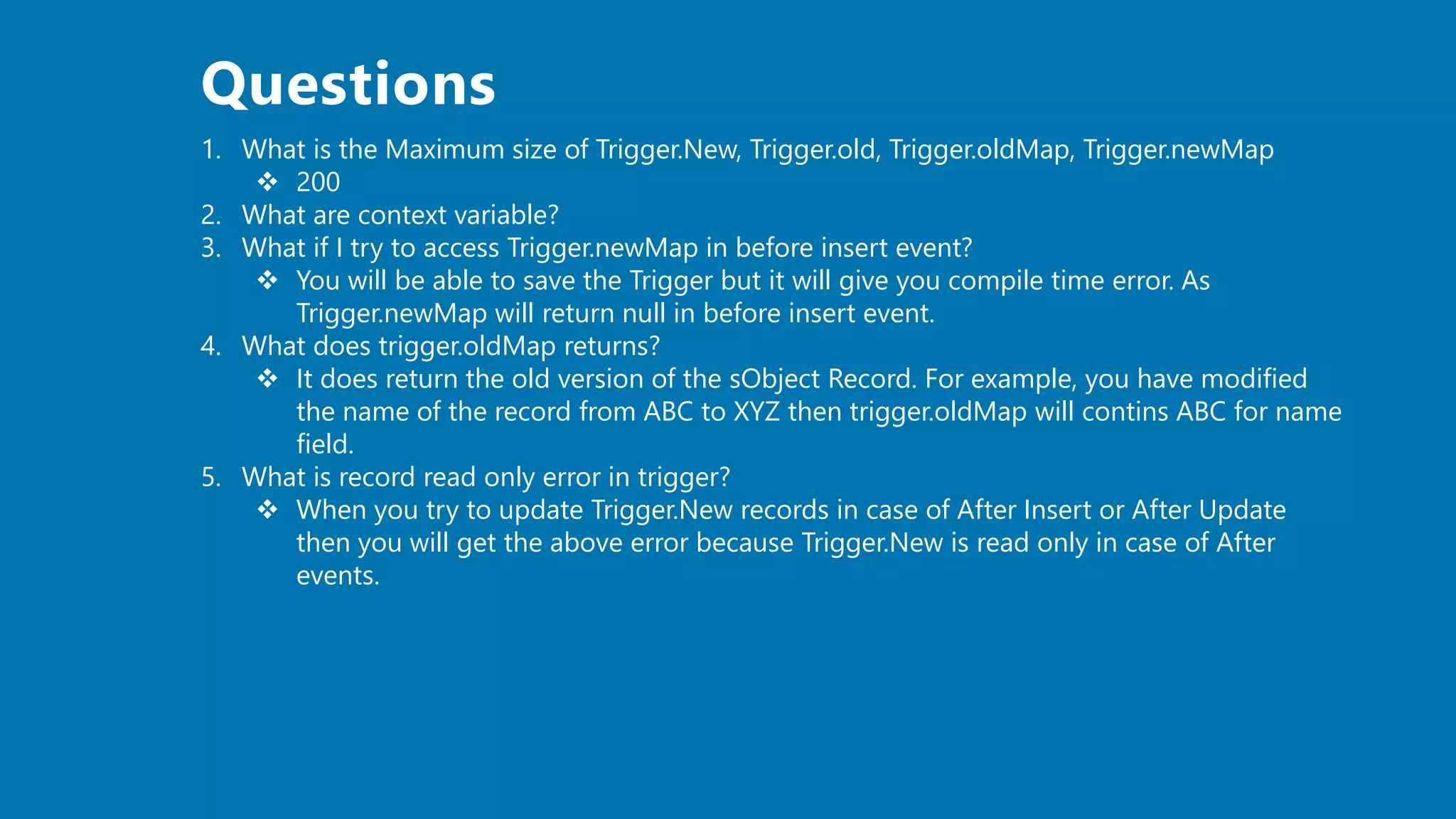 Questions

1. What is the Maximum size of Trigger.New, Trigger.old, Trigger.oldMap, Trigger.newMap
❖ 200
2. What are context variable?
3. What if I try to access Trigger.newMap in before insert event?
❖ You will be able to save the Trigger but it will give you compile time error. As Trigger.newMap will return null in before insert event.
4. What does trigger.oldMap returns?
❖ It does return the old version of the sObject Record. For example, you have modified the name of the record from ABC to XYZ then trigger.oldMap will contins ABC for name field.
5. What is record read only error in trigger?
❖ When you try to update Trigger.New records in case of After Insert or After Update then you will get the above error because Trigger.New is read only in case of After events.